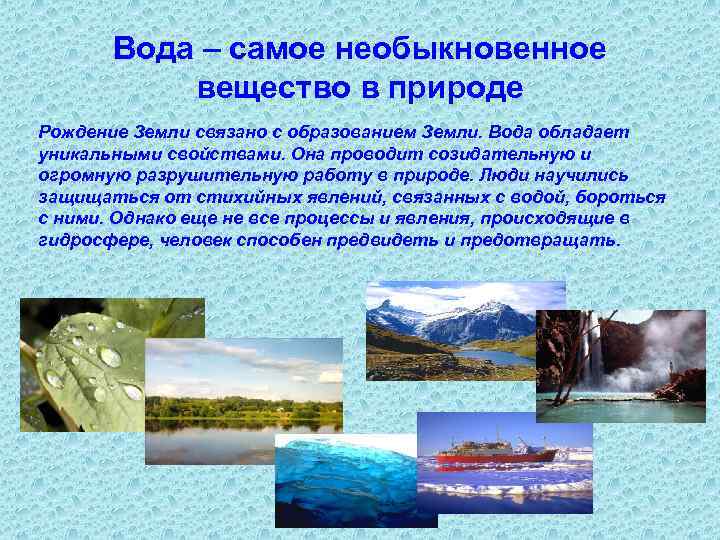 Вода – самое необыкновенное вещество в природе

Рождение Земли связано с образованием Земли. Вода обладает уникальными свойствами. Она проводит созидательную и огромную разрушительную работу в природе. Люди научились защищаться от стихийных явлений, связанных с водой, бороться с ними. Однако еще не все процессы и явления, происходящие в гидросфере, человек способен предвидеть и предотвращать.